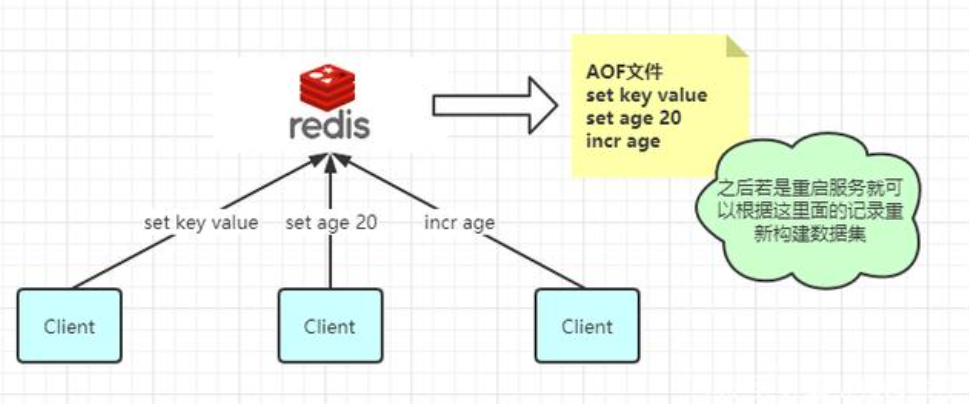 redis

AOF文件
set key value
set age 20
incr age

之后若是重启服务就可以根据这里面的记录重新构建数据集

set key value

set age 20

incr age

Client

Client

Client